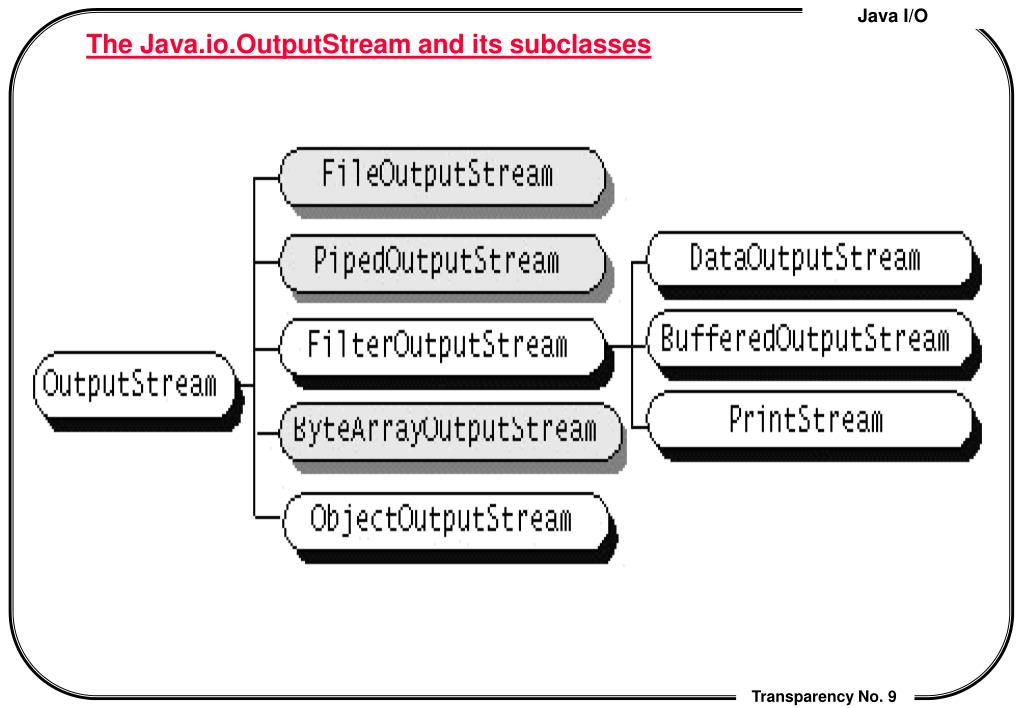 Java I/O

The Java.io.OutputStream and its subclasses

OutputStream

FileOutputStream

PipedOutputStream

FilterOutputStream

ByteArrayOutputStream

ObjectOutputStream

DataOutputStream

BufferedOutputStream

PrintStream

Transparency No. 9